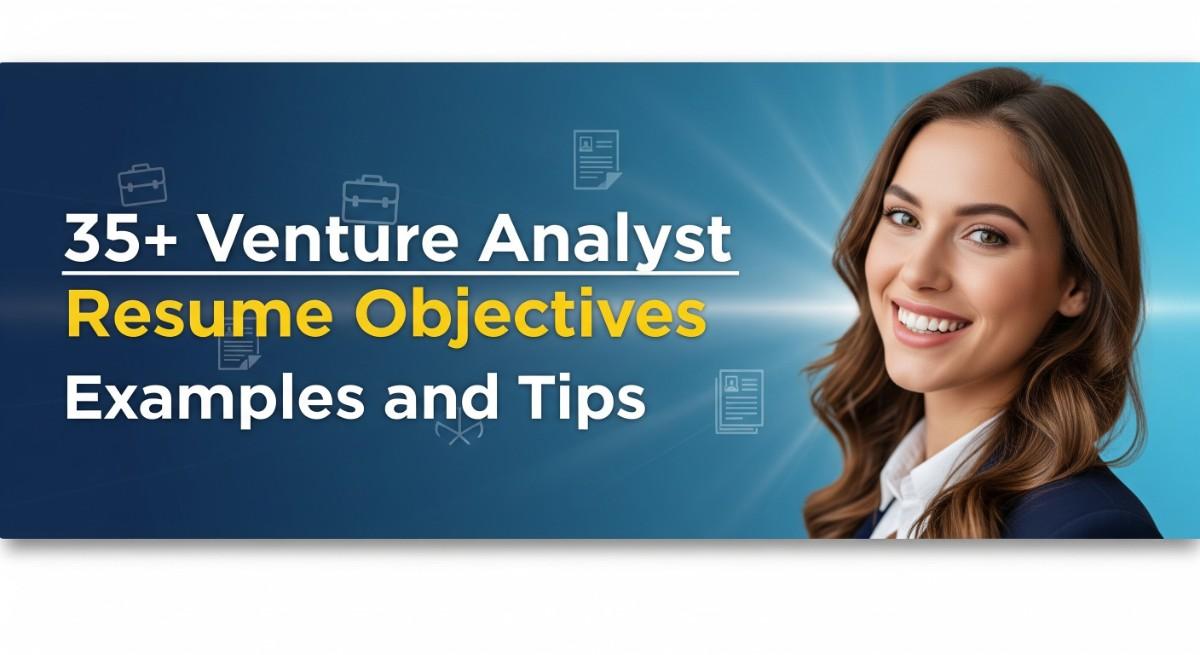 35+ Venture Analyst
Resume Objectives
Examples and Tips